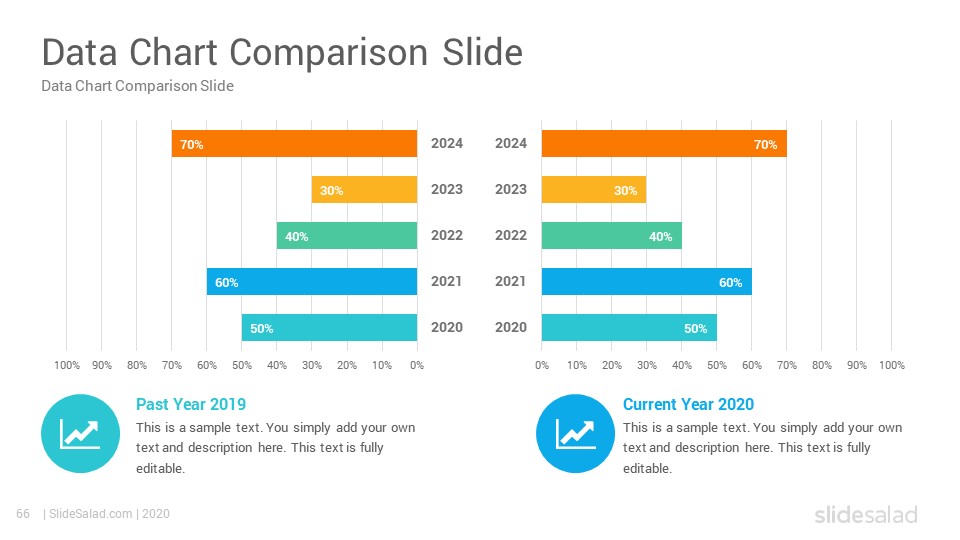 Data Chart Comparison Slide
Data Chart Comparison Slide

70% 2024
30% 2023
40% 2022
60% 2021
50% 2020

100% 90% 80% 70% 60% 50% 40% 30% 20% 10% 0%

2024 70%
2023 30%
2022 40%
2021 60%
2020 50%

0% 10% 20% 30% 40% 50% 60% 70% 80% 90% 100%

Past Year 2019
This is a sample text. You simply add your own text and description here. This text is fully editable.

Current Year 2020
This is a sample text. You simply add your own text and description here. This text is fully editable.

66 | SlideSalad.com | 2020

slidesalad